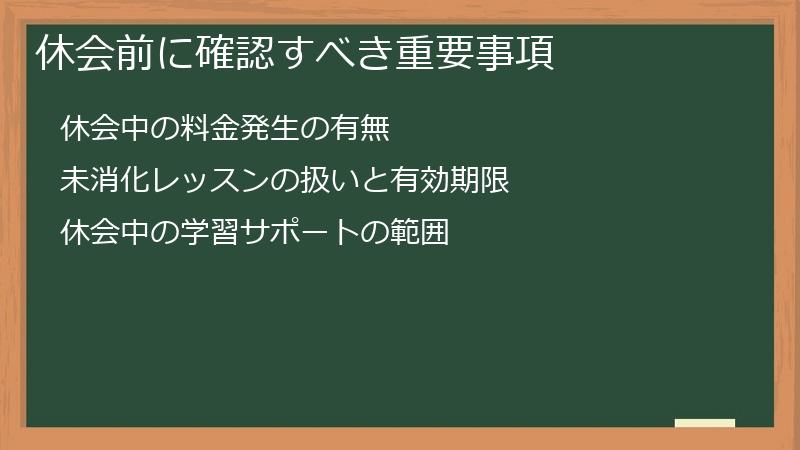 休会前に確認すべき重要事項

休会中の料金発生の有無

未消化レッスンの扱いと有効期限

休会中の学習サポートの範囲